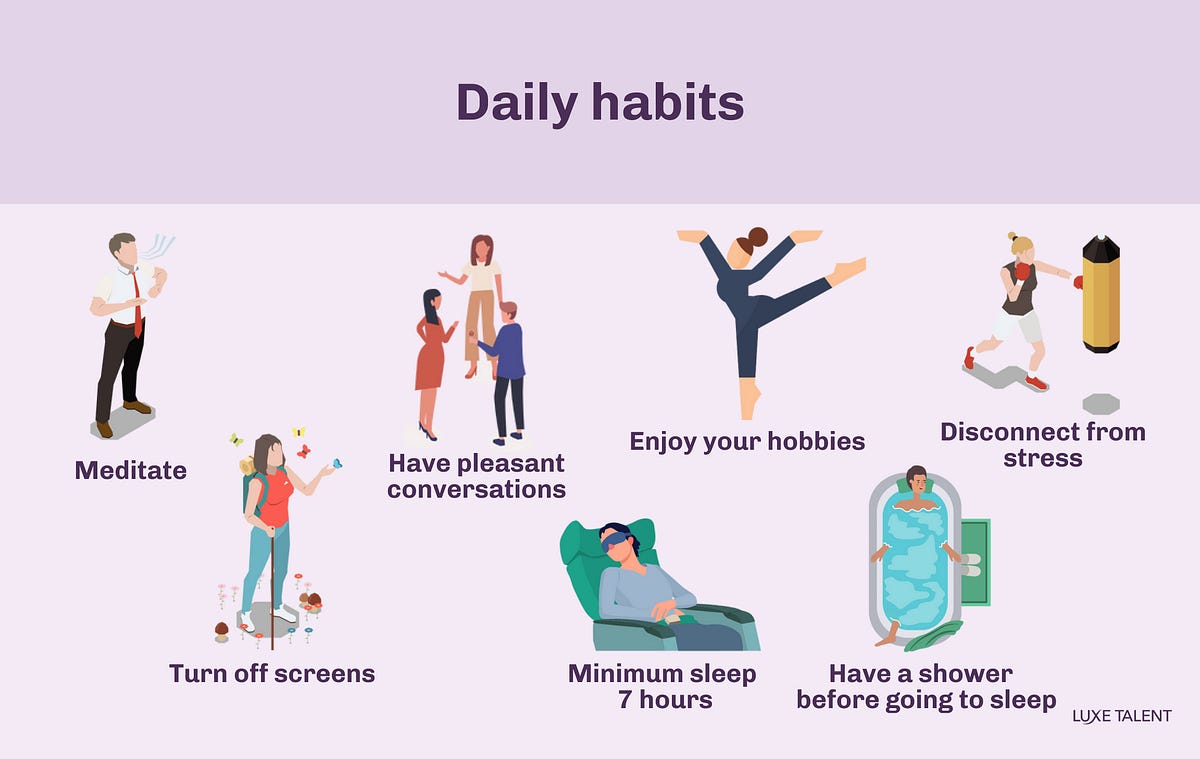 Daily habits

Meditate

Have pleasant conversations

Enjoy your hobbies

Disconnect from stress

Turn off screens

Minimum sleep 7 hours

Have a shower before going to sleep

LUXE TALENT